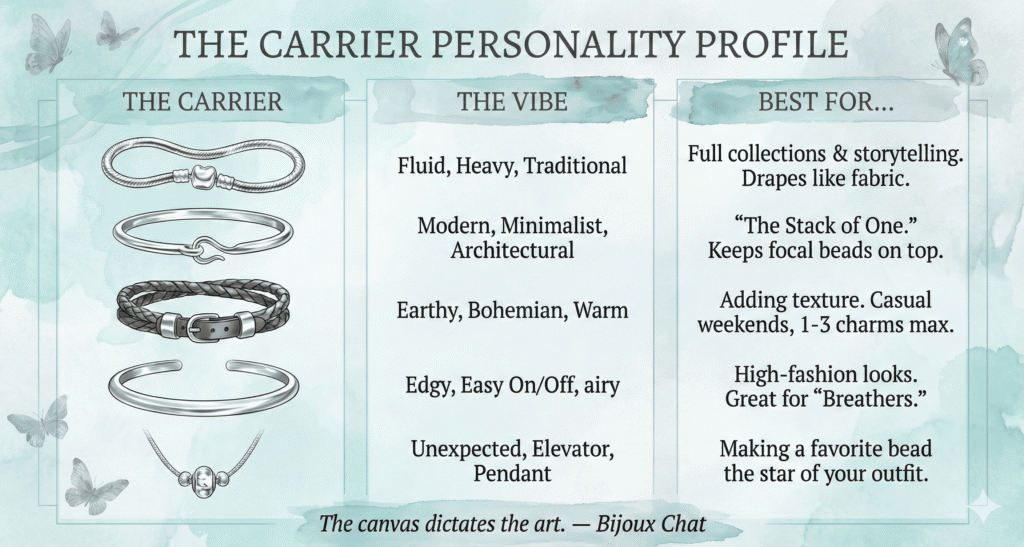 THE CARRIER PERSONALITY PROFILE

| THE CARRIER | THE VIBE | BEST FOR... |
|---|---|---|
| | Fluid, Heavy, Traditional | Full collections & storytelling. Drapes like fabric. |
| | Modern, Minimalist, Architectural | "The Stack of One." Keeps focal beads on top. |
| | Earthy, Bohemian, Warm | Adding texture. Casual weekends, 1-3 charms max. |
| | Edgy, Easy On/Off, airy | High-fashion looks. Great for "Breathers." |
| | Unexpected, Elevator, Pendant | Making a favorite bead the star of your outfit. |

The canvas dictates the art. — Bijoux Chat